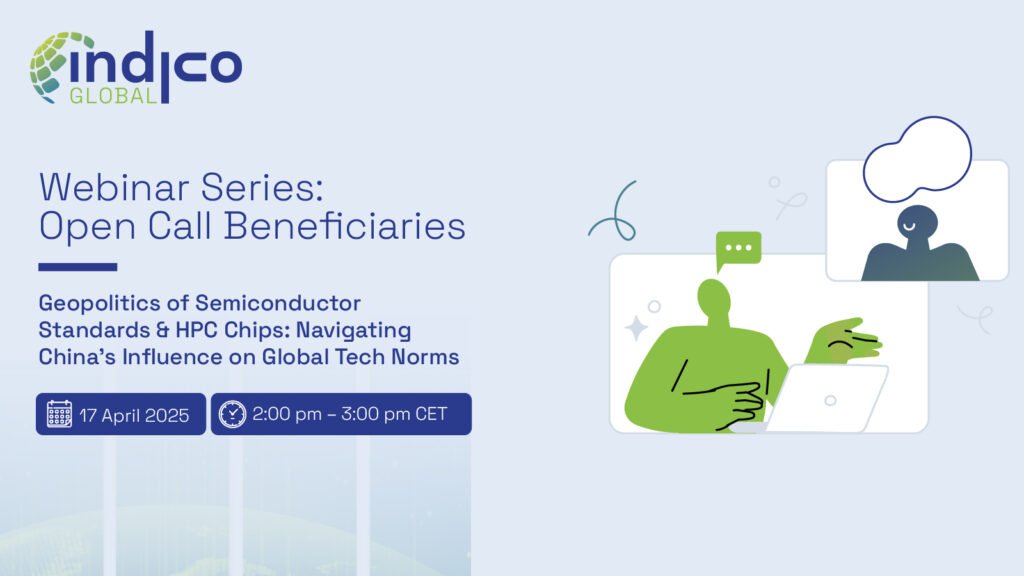 indico
GLOBAL

Webinar Series:
Open Call Beneficiaries

Geopolitics of Semiconductor Standards & HPC Chips: Navigating China's Influence on Global Tech Norms

17 April 2025

2:00 pm – 3:00 pm CET